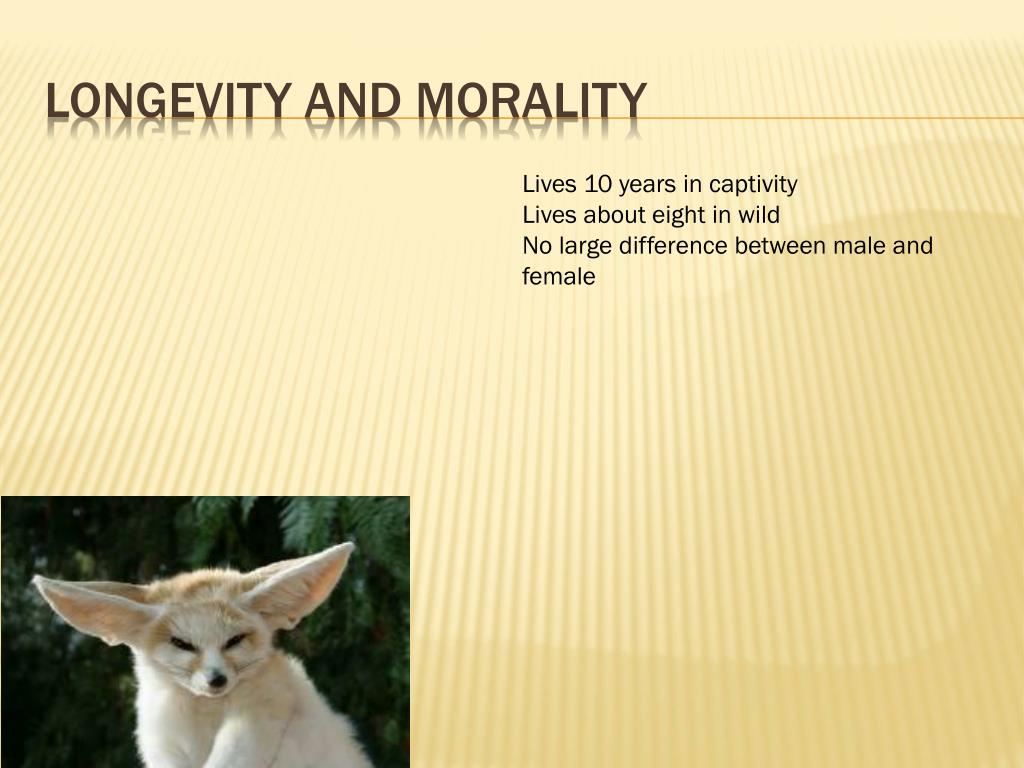 LONGEVITY AND MORALITY

Lives 10 years in captivity
Lives about eight in wild
No large difference between male and female